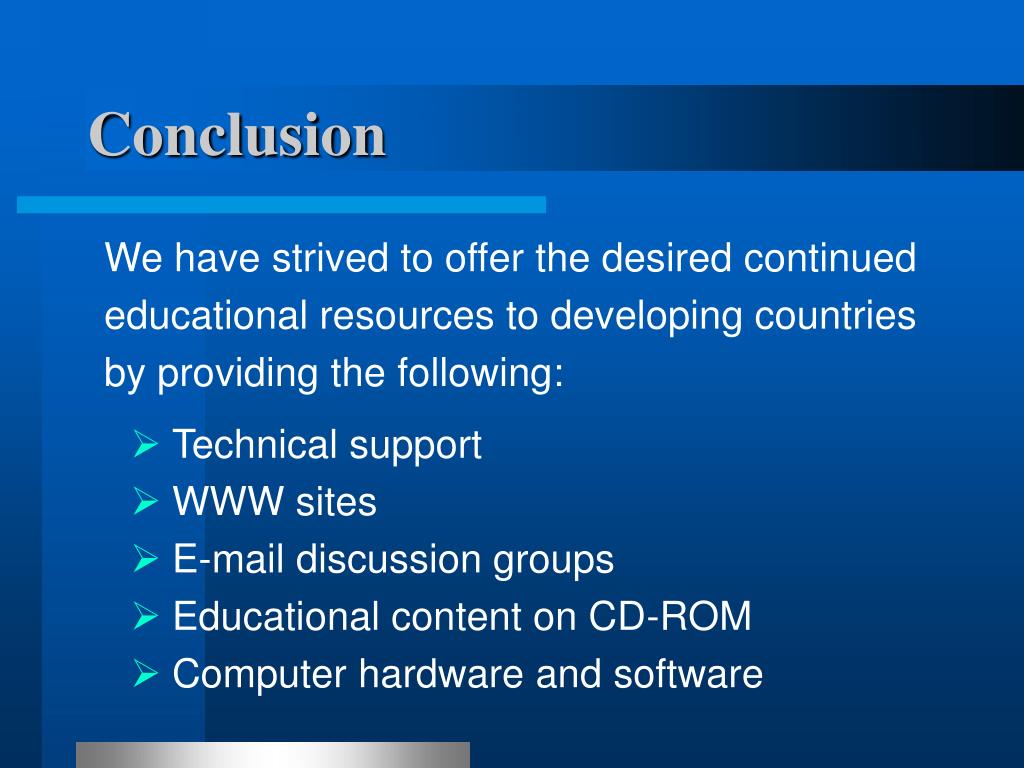 Conclusion

We have strived to offer the desired continued educational resources to developing countries by providing the following:

➢ Technical support
➢ WWW sites
➢ E-mail discussion groups
➢ Educational content on CD-ROM
➢ Computer hardware and software